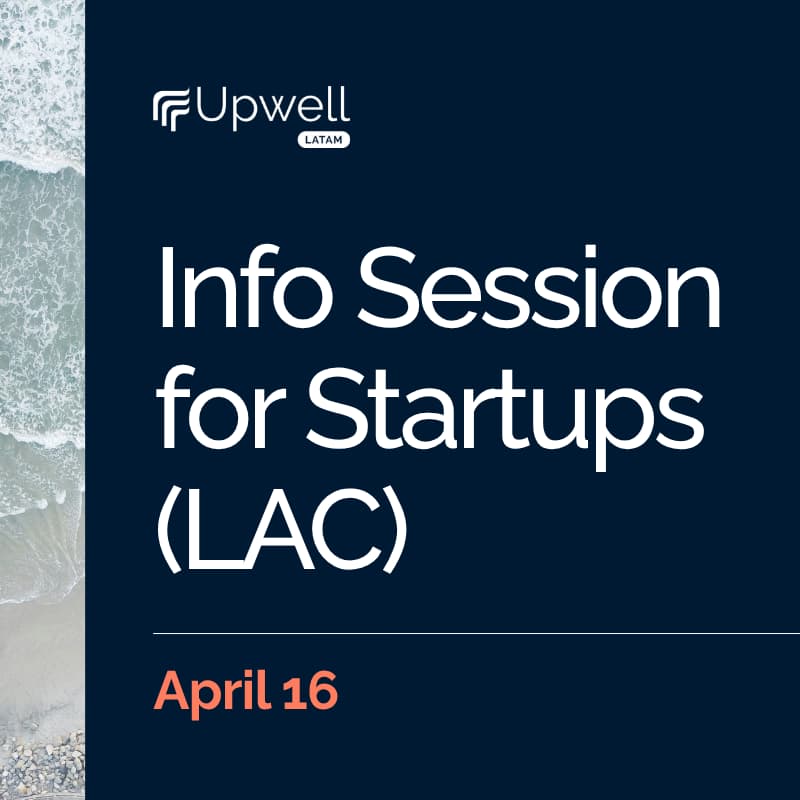 Upwell
LATAM

Info Session for Startups (LAC)

April 16